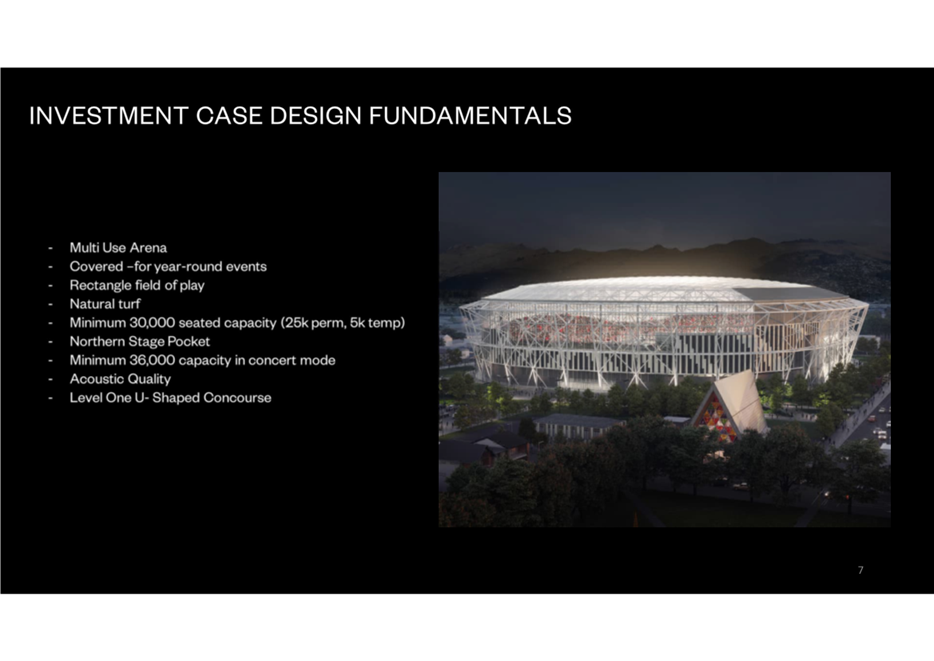 INVESTMENT CASE DESIGN FUNDAMENTALS

- Multi Use Arena
- Covered –for year-round events
- Rectangle field of play
- Natural turf
- Minimum 30,000 seated capacity (25k perm, 5k temp)
- Northern Stage Pocket
- Minimum 36,000 capacity in concert mode
- Acoustic Quality
- Level One U- Shaped Concourse

7